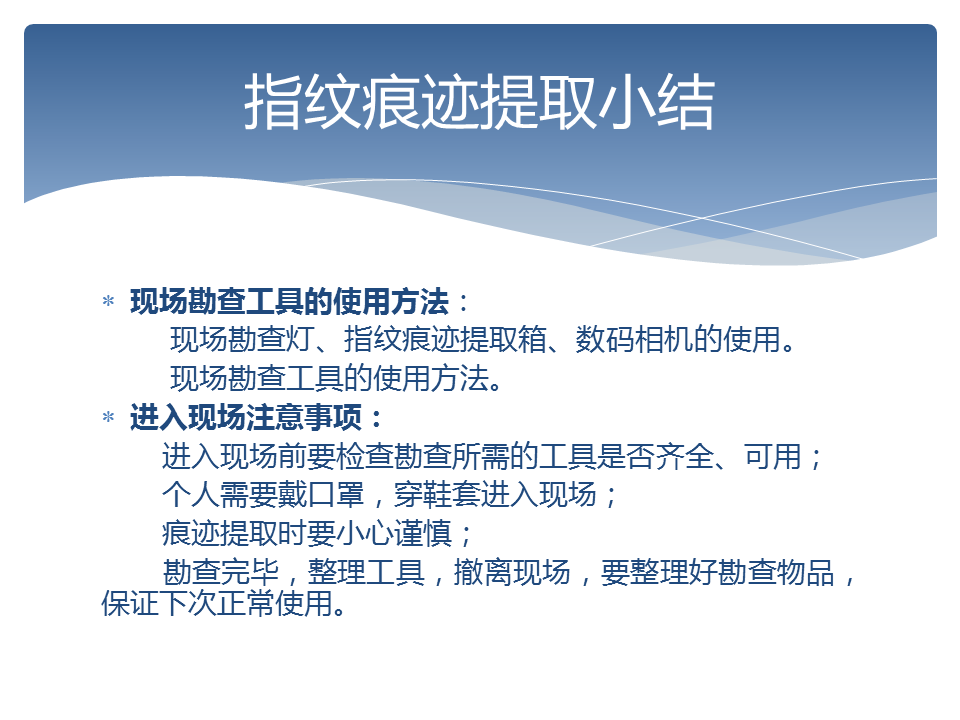 指纹痕迹提取小结

* 现场勘查工具的使用方法：

现场勘查灯、指纹痕迹提取箱、数码相机的使用。

现场勘查工具的使用方法。

* 进入现场注意事项：

进入现场前要检查勘查所需的工具是否齐全、可用；

个人需要戴口罩，穿鞋套进入现场；

痕迹提取时要小心谨慎；

勘查完毕，整理工具，撤离现场，要整理好勘查物品，保证下次正常使用。